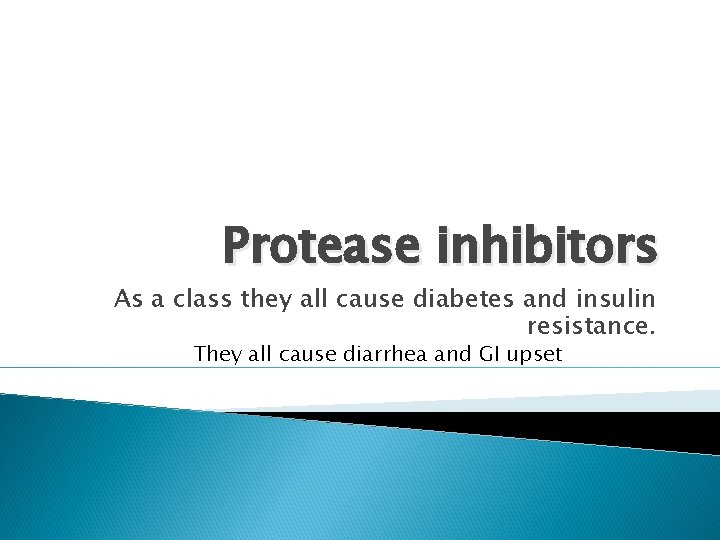 Protease inhibitors

As a class they all cause diabetes and insulin resistance.

They all cause diarrhea and GI upset